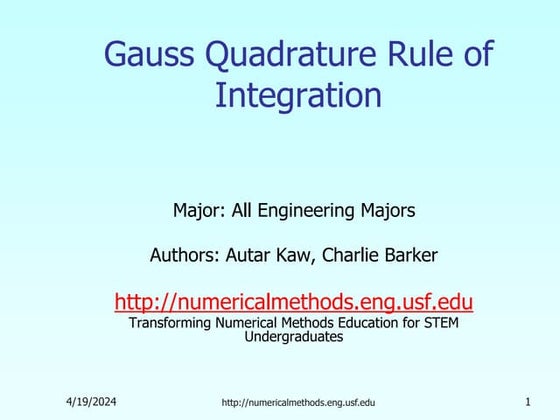 Gauss Quadrature Rule of Integration

Major: All Engineering Majors

Authors: Autar Kaw, Charlie Barker

http://numericalmethods.eng.usf.edu
Transforming Numerical Methods Education for STEM Undergraduates

4/19/2024

http://numericalmethods.eng.usf.edu

1